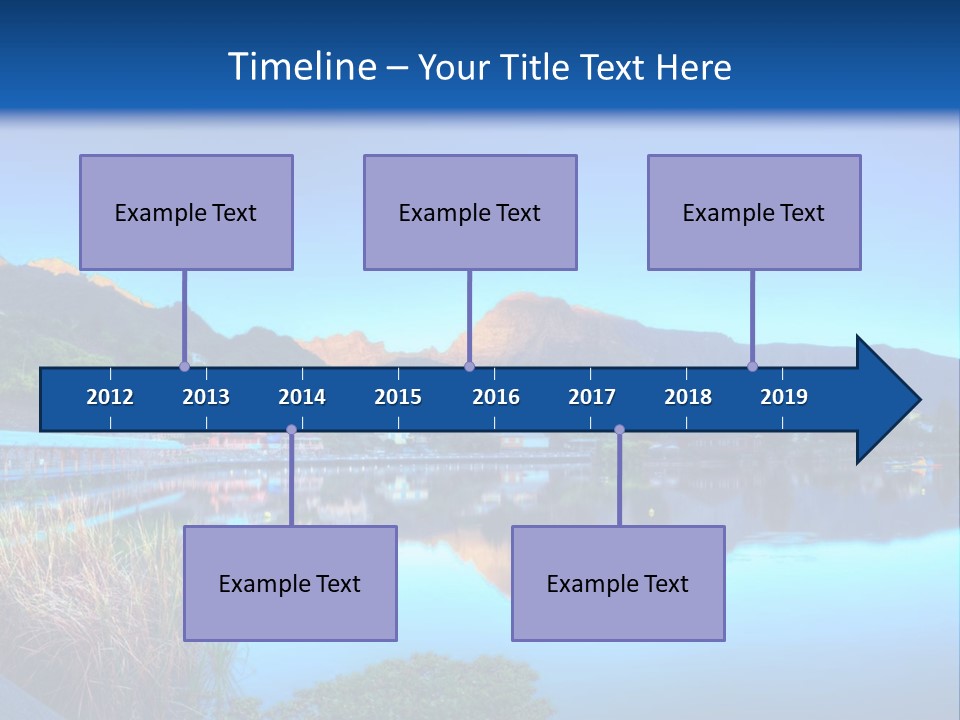 Timeline – Your Title Text Here

Example Text

Example Text

Example Text

2012 2013 2014 2015 2016 2017 2018 2019

Example Text

Example Text